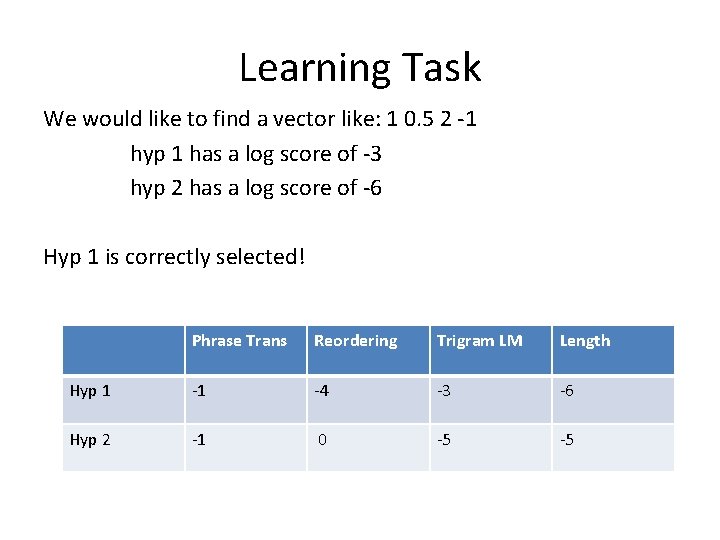 Learning Task

We would like to find a vector like: 1 0.5 2 -1

hyp 1 has a log score of -3

hyp 2 has a log score of -6

Hyp 1 is correctly selected!

| | Phrase Trans | Reordering | Trigram LM | Length |
|---|---|---|---|---|
| Hyp 1 | -1 | -4 | -3 | -6 |
| Hyp 2 | -1 | 0 | -5 | -5 |